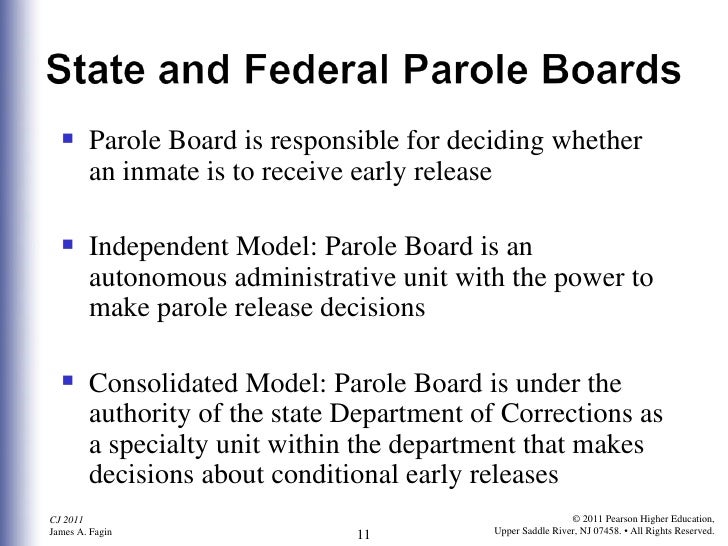 State and Federal Parole Boards

▪ Parole Board is responsible for deciding whether an inmate is to receive early release

▪ Independent Model: Parole Board is an autonomous administrative unit with the power to make parole release decisions

▪ Consolidated Model: Parole Board is under the authority of the state Department of Corrections as a specialty unit within the department that makes decisions about conditional early releases

CJ 2011
James A. Fagin

11

© 2011 Pearson Higher Education,
Upper Saddle River, NJ 07458. • All Rights Reserved.